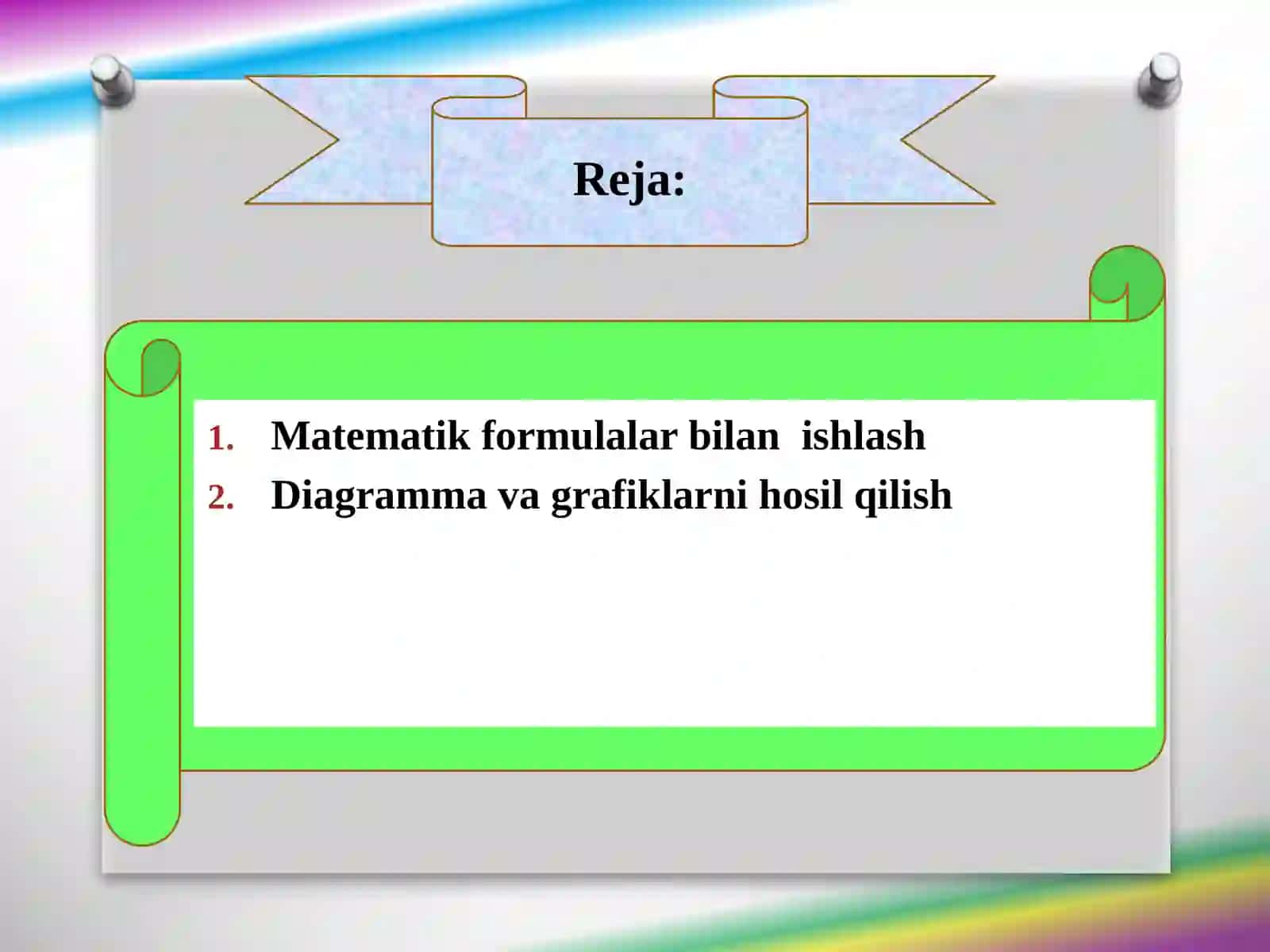 Reja:

1. Matematik formulalar bilan  ishlash
2. Diagramma va grafiklarni hosil qilish